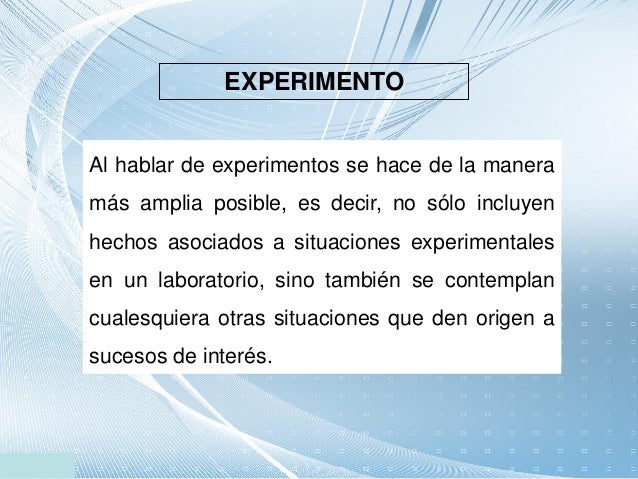 EXPERIMENTO

Al hablar de experimentos se hace de la manera más amplia posible, es decir, no sólo incluyen hechos asociados a situaciones experimentales en un laboratorio, sino también se contemplan cualesquiera otras situaciones que den origen a sucesos de interés.